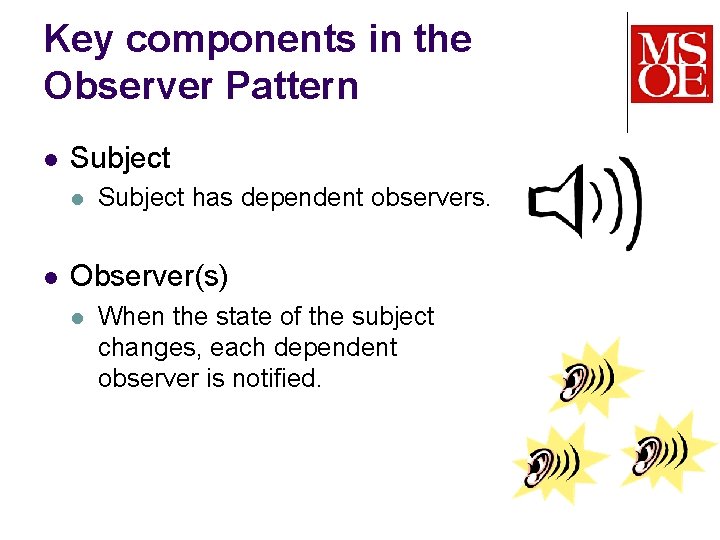 Key components in the Observer Pattern

MSOE

- Subject
  - Subject has dependent observers.

- Observer(s)
  - When the state of the subject changes, each dependent observer is notified.